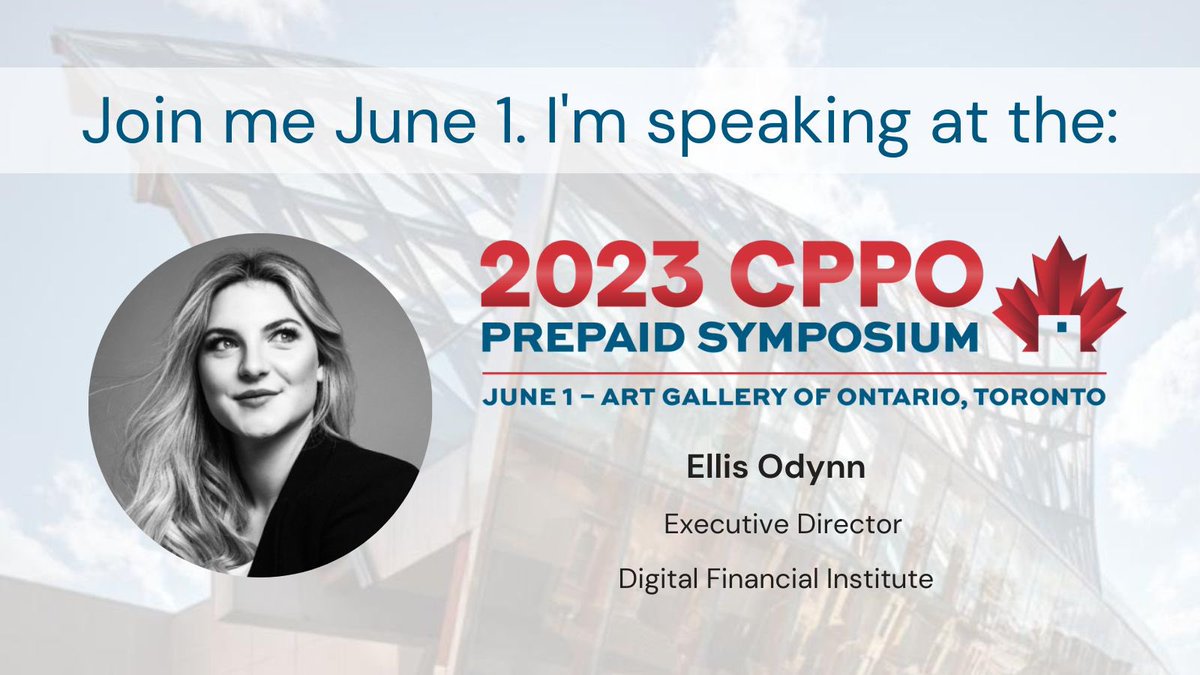 Join me June 1. I'm speaking at the:

2023 CPPO
PREPAID SYMPOSIUM
JUNE 1 – ART GALLERY OF ONTARIO, TORONTO

Ellis Odynn
Executive Director
Digital Financial Institute